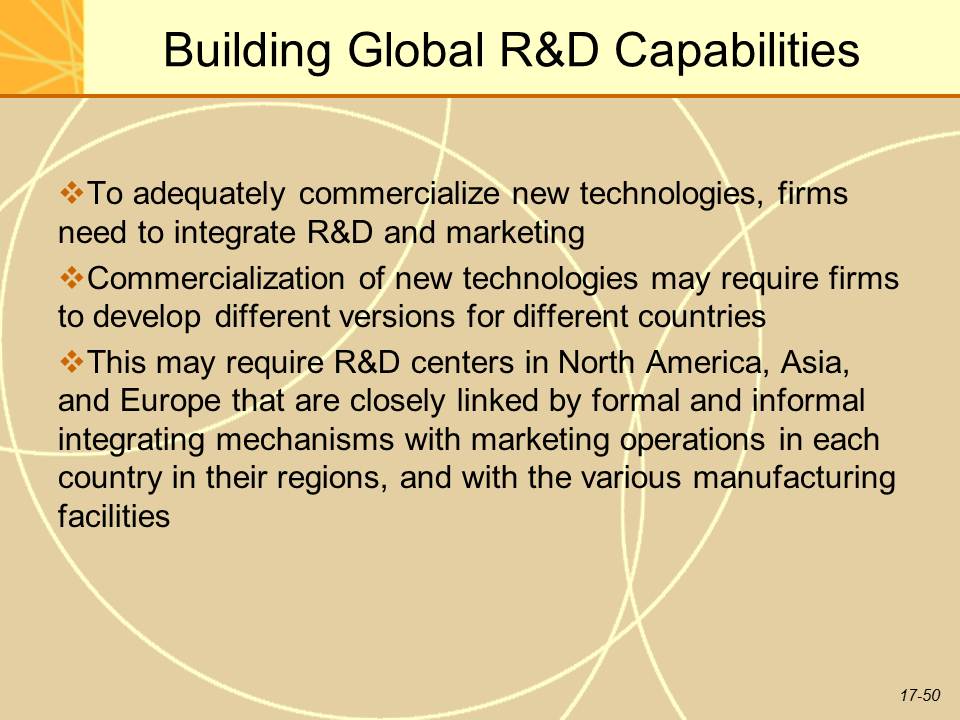 Building Global R&D Capabilities

❖To adequately commercialize new technologies, firms need to integrate R&D and marketing

❖Commercialization of new technologies may require firms to develop different versions for different countries

❖This may require R&D centers in North America, Asia, and Europe that are closely linked by formal and informal integrating mechanisms with marketing operations in each country in their regions, and with the various manufacturing facilities

17-50